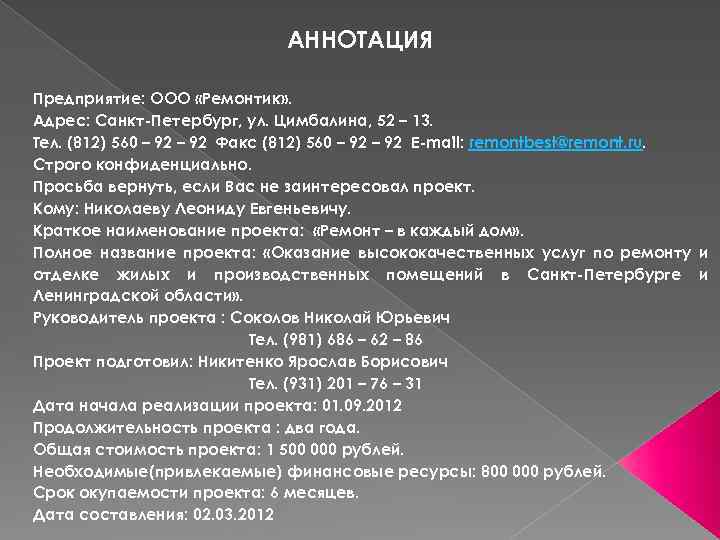 АННОТАЦИЯ

Предприятие: ООО «Ремонтик».
Адрес: Санкт-Петербург, ул. Цимбалина, 52 – 13.
Тел. (812) 560 – 92 – 92 Факс (812) 560 – 92 – 92 E-mail: remontbest@remont.ru.
Строго конфиденциально.
Просьба вернуть, если Вас не заинтересовал проект.
Кому: Николаеву Леониду Евгеньевичу.
Краткое наименование проекта: «Ремонт – в каждый дом».
Полное название проекта: «Оказание высококачественных услуг по ремонту и отделке жилых и производственных помещений в Санкт-Петербурге и Ленинградской области».
Руководитель проекта : Соколов Николай Юрьевич
Тел. (981) 686 – 62 – 86
Проект подготовил: Никитенко Ярослав Борисович
Тел. (931) 201 – 76 – 31
Дата начала реализации проекта: 01.09.2012
Продолжительность проекта : два года.
Общая стоимость проекта: 1 500 000 рублей.
Необходимые(привлекаемые) финансовые ресурсы: 800 000 рублей.
Срок окупаемости проекта: 6 месяцев.
Дата составления: 02.03.2012